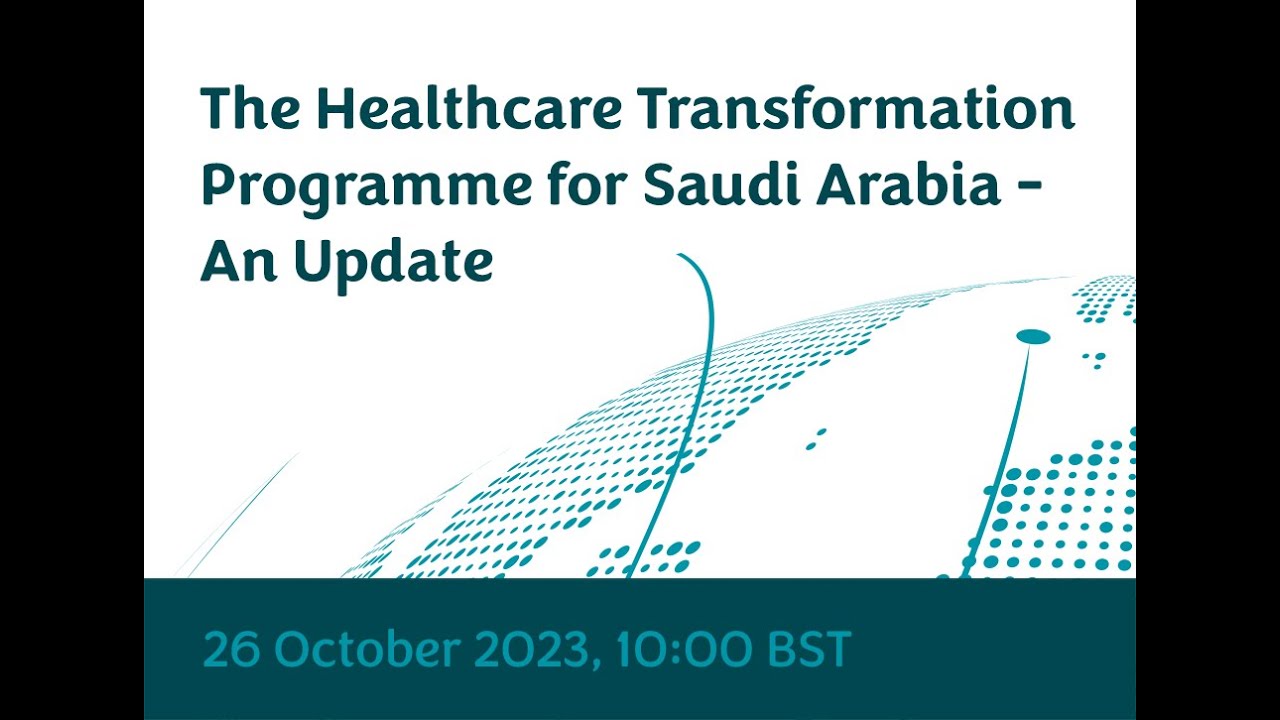 The Healthcare Transformation Programme for Saudi Arabia - An Update

26 October 2023, 10:00 BST